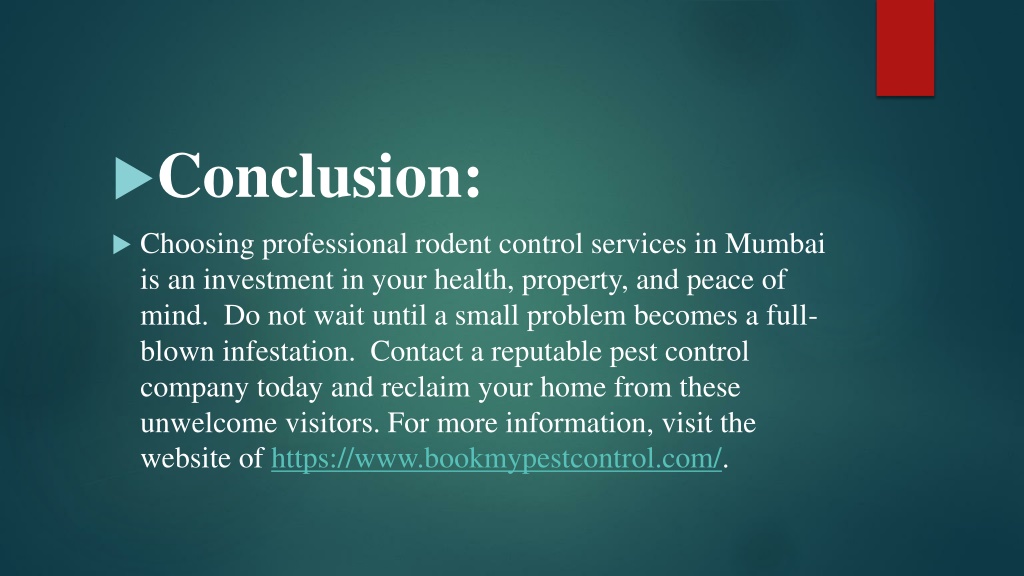 Conclusion:

Choosing professional rodent control services in Mumbai is an investment in your health, property, and peace of mind. Do not wait until a small problem becomes a full-blown infestation. Contact a reputable pest control company today and reclaim your home from these unwelcome visitors. For more information, visit the website of https://www.bookmypestcontrol.com/.